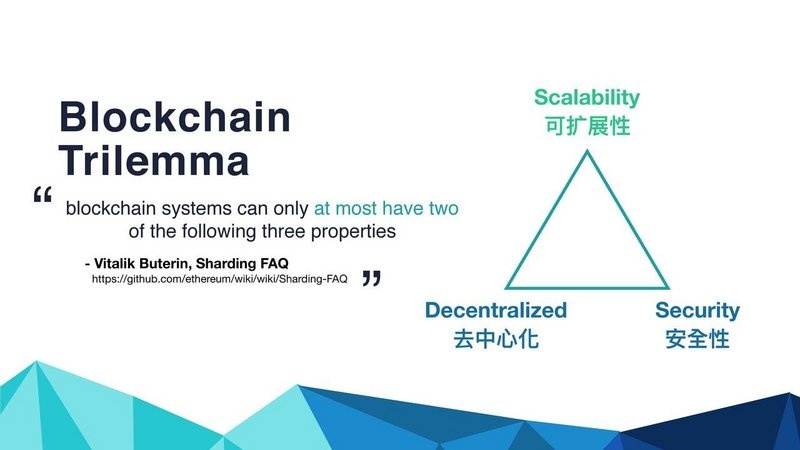 Blockchain Trilemma

“ blockchain systems can only at most have two of the following three properties

- Vitalik Buterin, Sharding FAQ
https://github.com/ethereum/wiki/wiki/Sharding-FAQ ”

Scalability
可扩展性

Decentralized
去中心化

Security
安全性